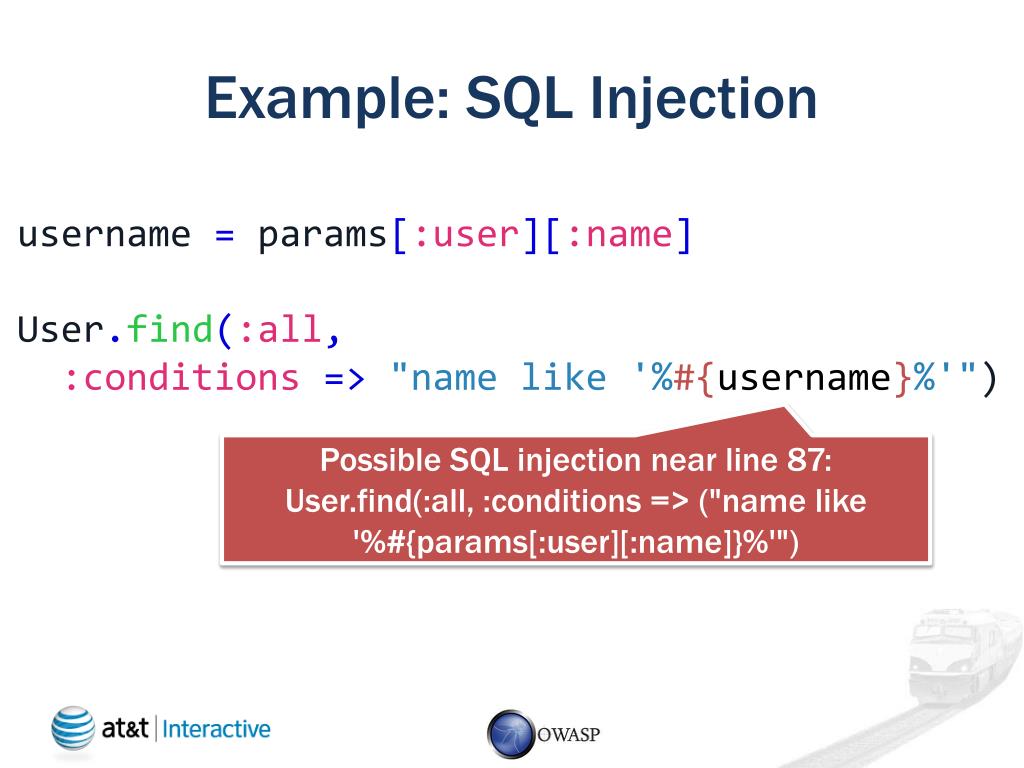 Example: SQL Injection

username = params[:user][:name]

User.find(:all,
  :conditions => "name like '%#{username}%'")

Possible SQL injection near line 87: User.find(:all, :conditions => ("name like '%#{params[:user][:name]}%'")

at&t | Interactive

OWASP